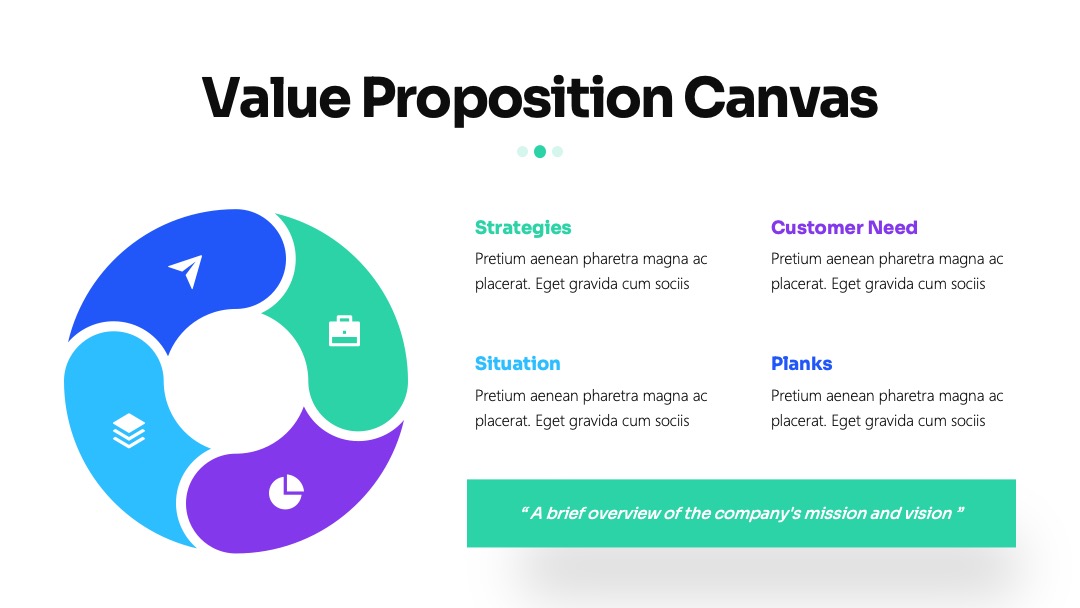 Value Proposition Canvas

Strategies
Pretium aenean pharetra magna ac placerat. Eget gravida cum sociis

Customer Need
Pretium aenean pharetra magna ac placerat. Eget gravida cum sociis

Situation
Pretium aenean pharetra magna ac placerat. Eget gravida cum sociis

Planks
Pretium aenean pharetra magna ac placerat. Eget gravida cum sociis

“ A brief overview of the company's mission and vision ”